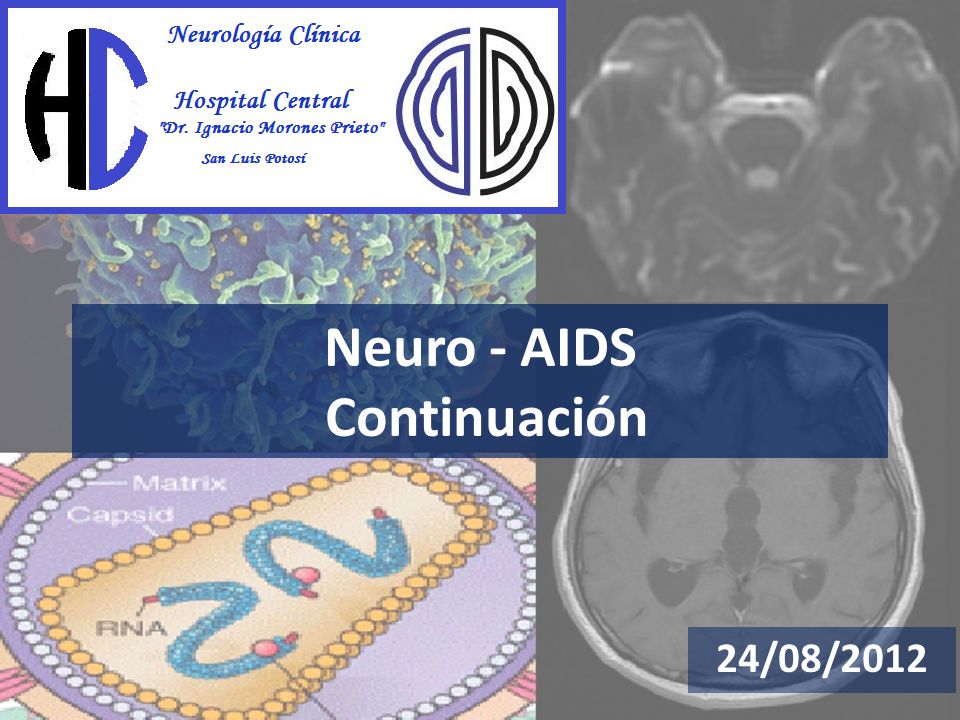 HC

Neurología Clínica

Hospital Central
"Dr. Ignacio Morones Prieto"
San Luis Potosí

Neuro - AIDS
Continuación

Matrix
Capsid
RNA

24/08/2012